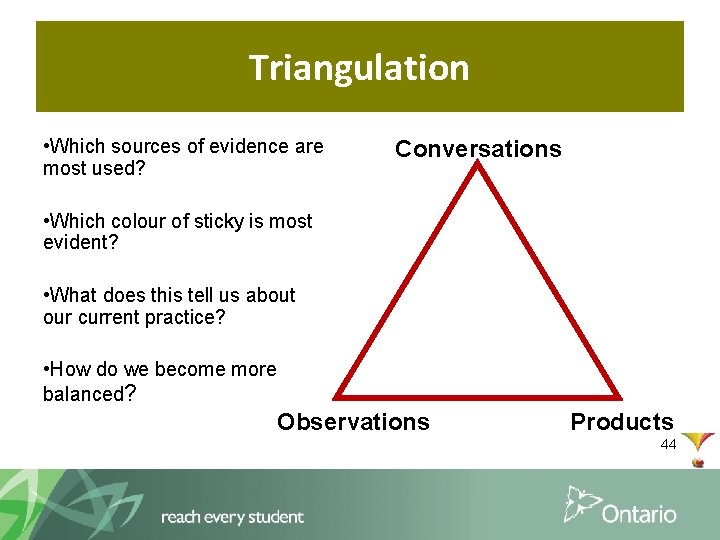 Triangulation

•Which sources of evidence are most used?

•Which colour of sticky is most evident?

•What does this tell us about our current practice?

•How do we become more balanced?

Conversations

Observations

Products

44

reach every student

Ontario